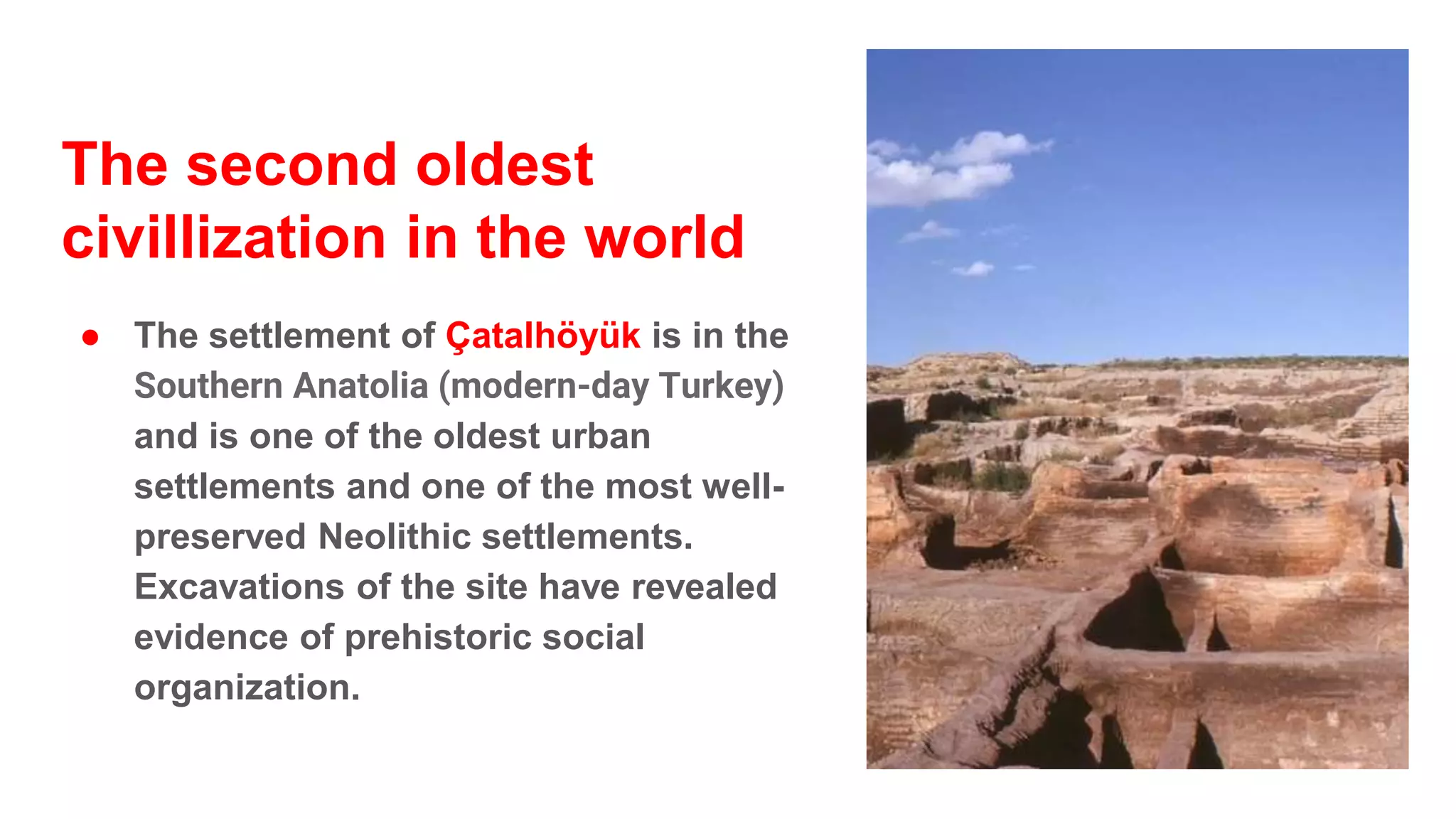 The second oldest civillization in the world

● The settlement of Çatalhöyük is in the Southern Anatolia (modern-day Turkey) and is one of the oldest urban settlements and one of the most well-preserved Neolithic settlements. Excavations of the site have revealed evidence of prehistoric social organization.